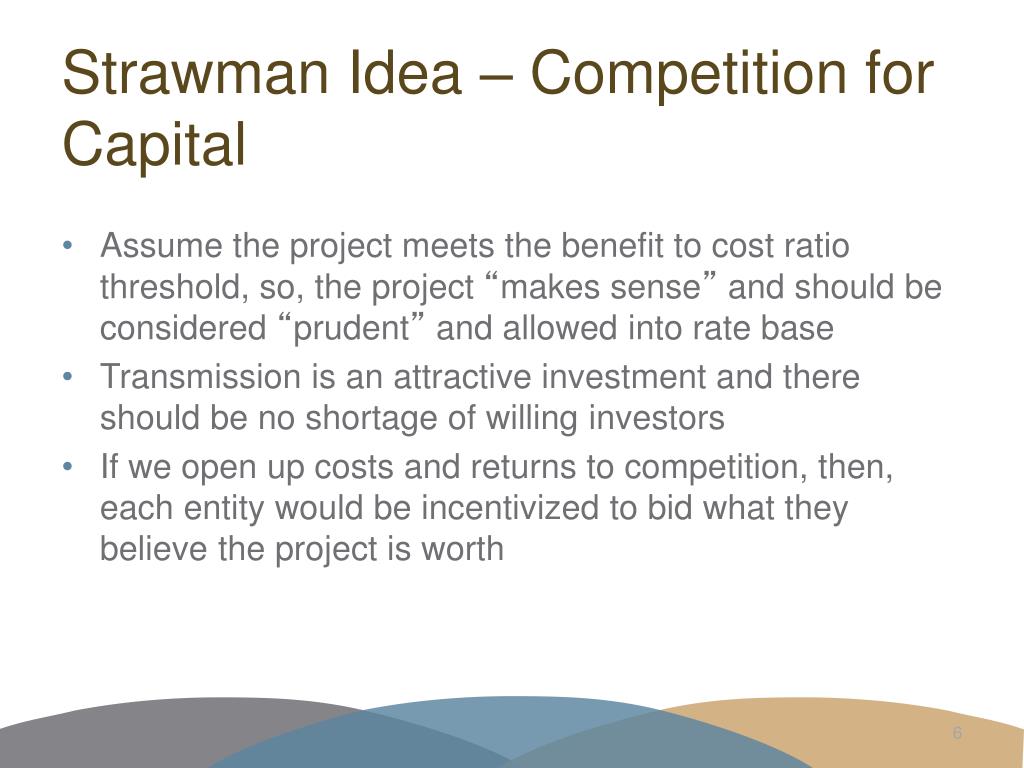 Strawman Idea – Competition for Capital

• Assume the project meets the benefit to cost ratio threshold, so, the project “makes sense” and should be considered “prudent” and allowed into rate base
• Transmission is an attractive investment and there should be no shortage of willing investors
• If we open up costs and returns to competition, then, each entity would be incentivized to bid what they believe the project is worth

6